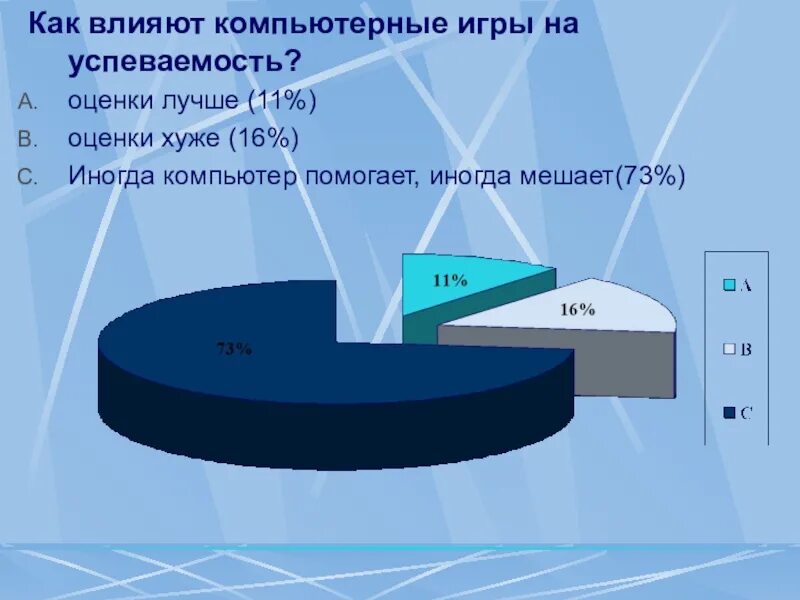 Как влияют компьютерные игры на успеваемость?

A. оценки лучше (11%)

B. оценки хуже (16%)

C. Иногда компьютер помогает, иногда мешает(73%)

11%

16%

73%

A

B

C